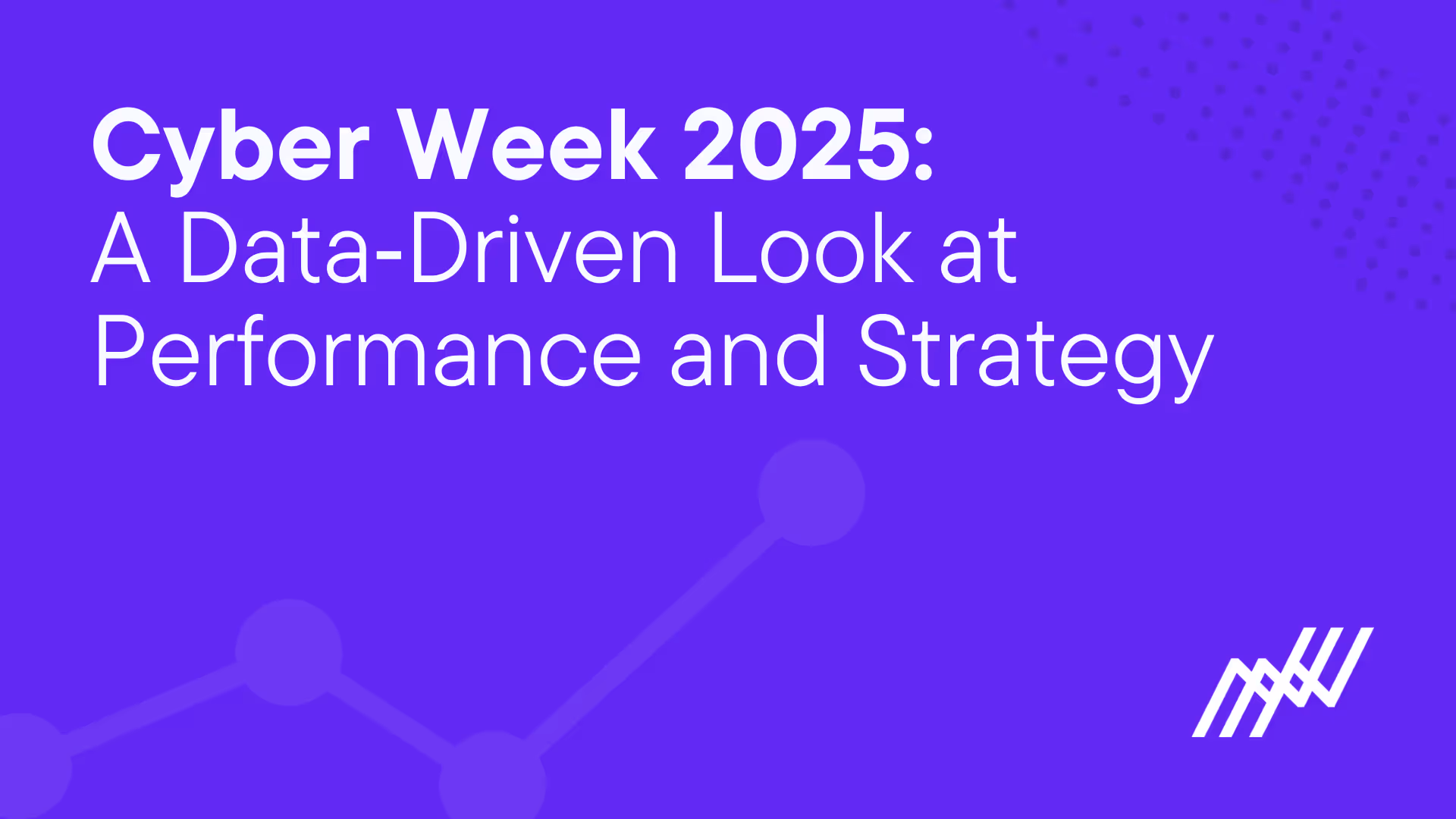 Cyber Week 2025:
A Data-Driven Look at Performance and Strategy